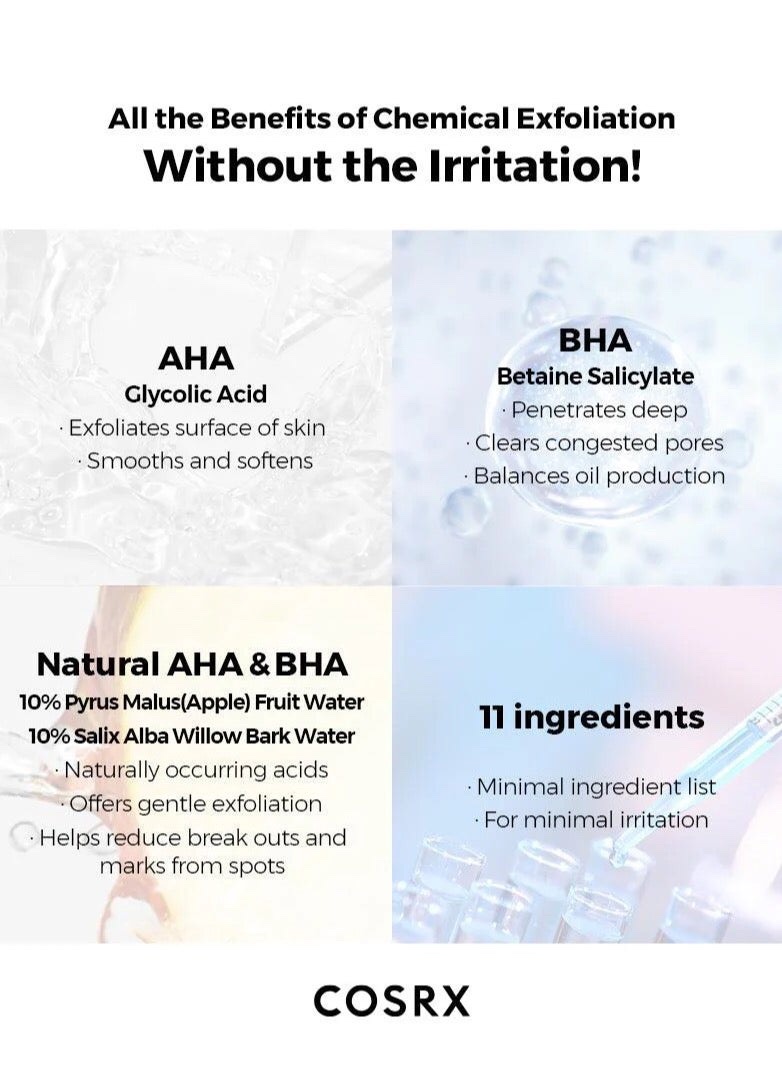 All the Benefits of Chemical Exfoliation
Without the Irritation!

AHA
Glycolic Acid
· Exfoliates surface of skin
· Smooths and softens

BHA
Betaine Salicylate
· Penetrates deep
· Clears congested pores
· Balances oil production

Natural AHA & BHA
10% Pyrus Malus(Apple) Fruit Water
10% Salix Alba Willow Bark Water
· Naturally occurring acids
· Offers gentle exfoliation
· Helps reduce break outs and marks from spots

11 ingredients
· Minimal ingredient list
· For minimal irritation

COSRX